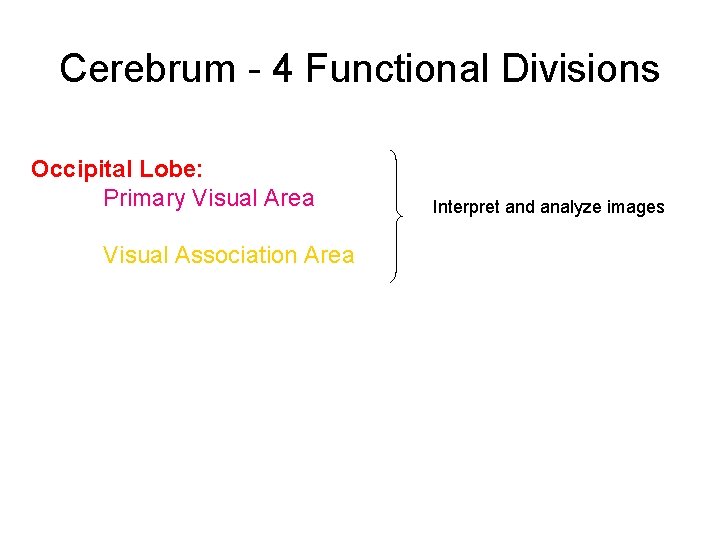 Cerebrum - 4 Functional Divisions

Occipital Lobe:
Primary Visual Area

Visual Association Area

Interpret and analyze images